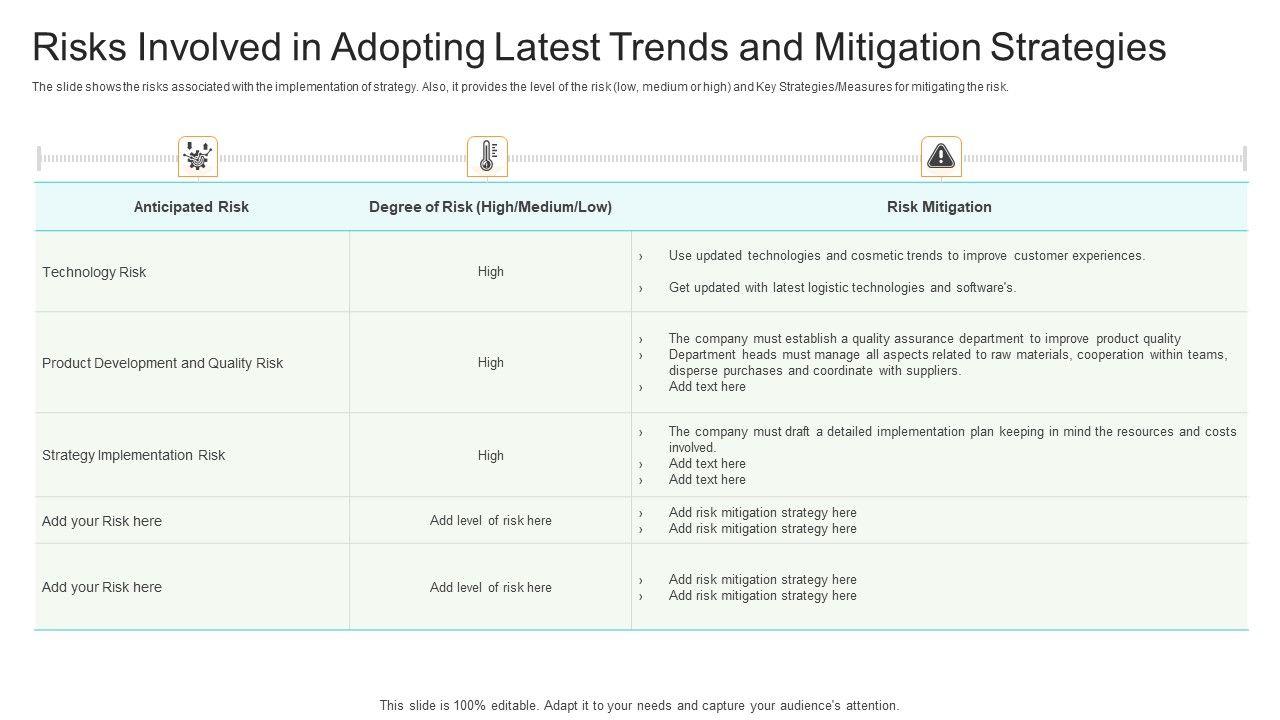 Risks Involved in Adopting Latest Trends and Mitigation Strategies

The slide shows the risks associated with the implementation of strategy. Also, it provides the level of the risk (low, medium or high) and Key Strategies/Measures for mitigating the risk.

| Anticipated Risk | Degree of Risk (High/Medium/Low) | Risk Mitigation |
|---|---|---|
| Technology Risk | High | › Use updated technologies and cosmetic trends to improve customer experiences. › Get updated with latest logistic technologies and software's. |
| Product Development and Quality Risk | High | › The company must establish a quality assurance department to improve product quality › Department heads must manage all aspects related to raw materials, cooperation within teams, disperse purchases and coordinate with suppliers. › Add text here |
| Strategy Implementation Risk | High | › The company must draft a detailed implementation plan keeping in mind the resources and costs involved. › Add text here › Add text here |
| Add your Risk here | Add level of risk here | › Add risk mitigation strategy here › Add risk mitigation strategy here |
| Add your Risk here | Add level of risk here | › Add risk mitigation strategy here › Add risk mitigation strategy here |

This slide is 100% editable. Adapt it to your needs and capture your audience's attention.